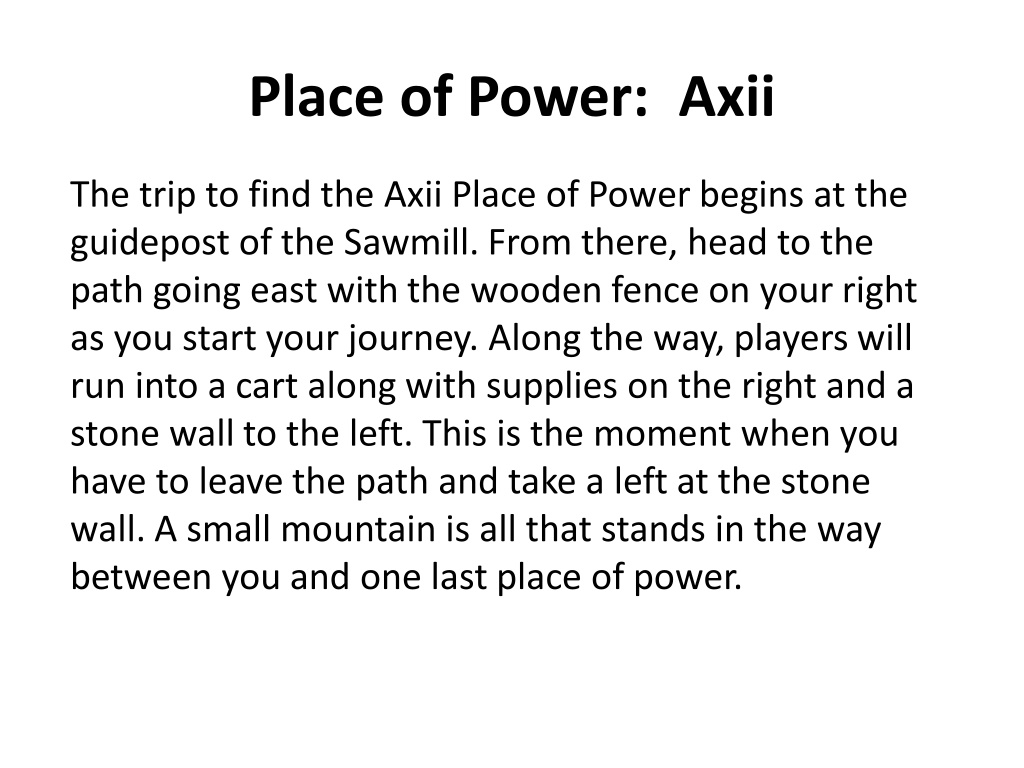 Place of Power:  Axii

The trip to find the Axii Place of Power begins at the guidepost of the Sawmill. From there, head to the path going east with the wooden fence on your right as you start your journey. Along the way, players will run into a cart along with supplies on the right and a stone wall to the left. This is the moment when you have to leave the path and take a left at the stone wall. A small mountain is all that stands in the way between you and one last place of power.